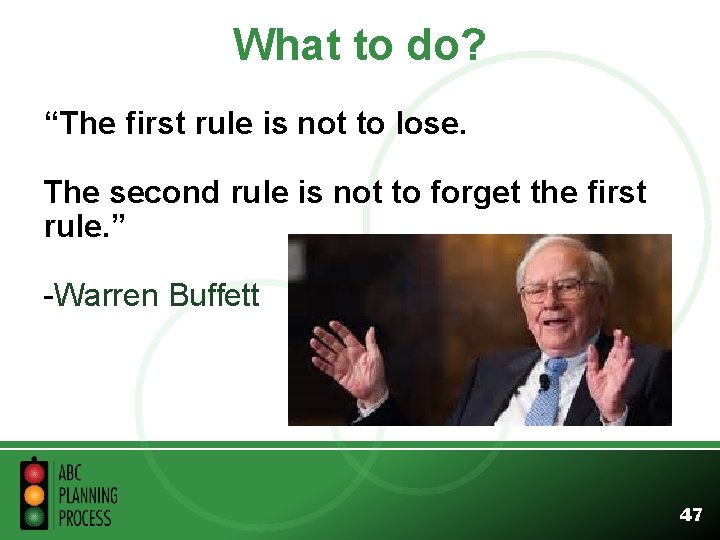 What to do?

“The first rule is not to lose.

The second rule is not to forget the first rule.”

-Warren Buffett

ABC PLANNING PROCESS

47